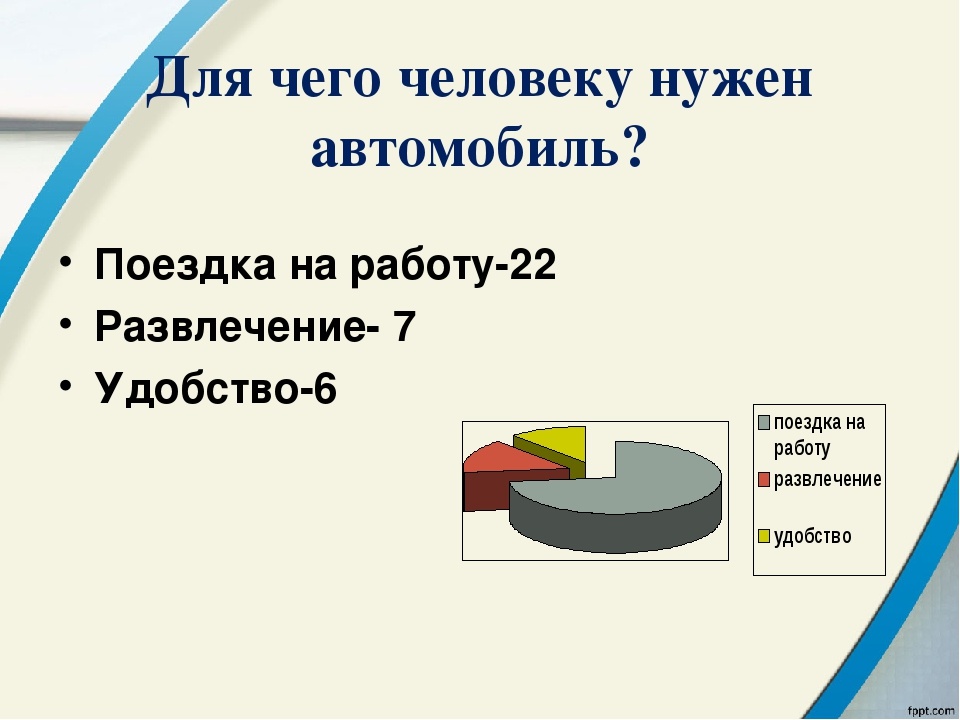 Для чего человеку нужен автомобиль?

• Поездка на работу-22
• Развлечение- 7
• Удобство-6

поездка на работу
развлечение
удобство

fppt.com